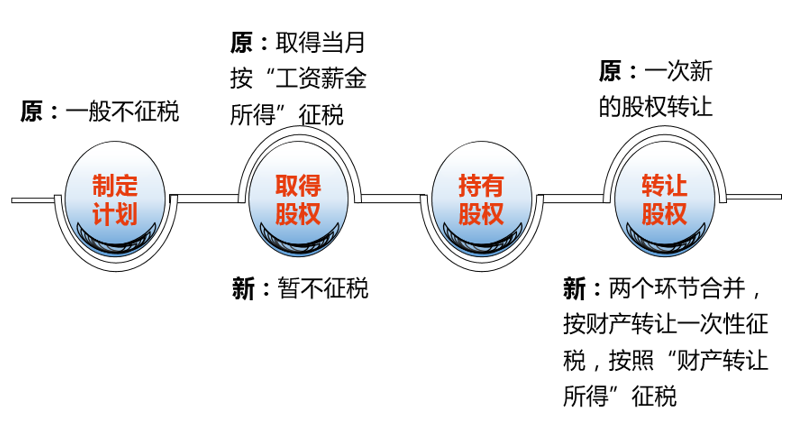 原：一般不征税

制定计划

原：取得当月按“工资薪金所得”征税

取得股权

新：暂不征税

持有股权

原：一次新的股权转让

转让股权

新：两个环节合并，按财产转让一次性征税，按照“财产转让所得”征税